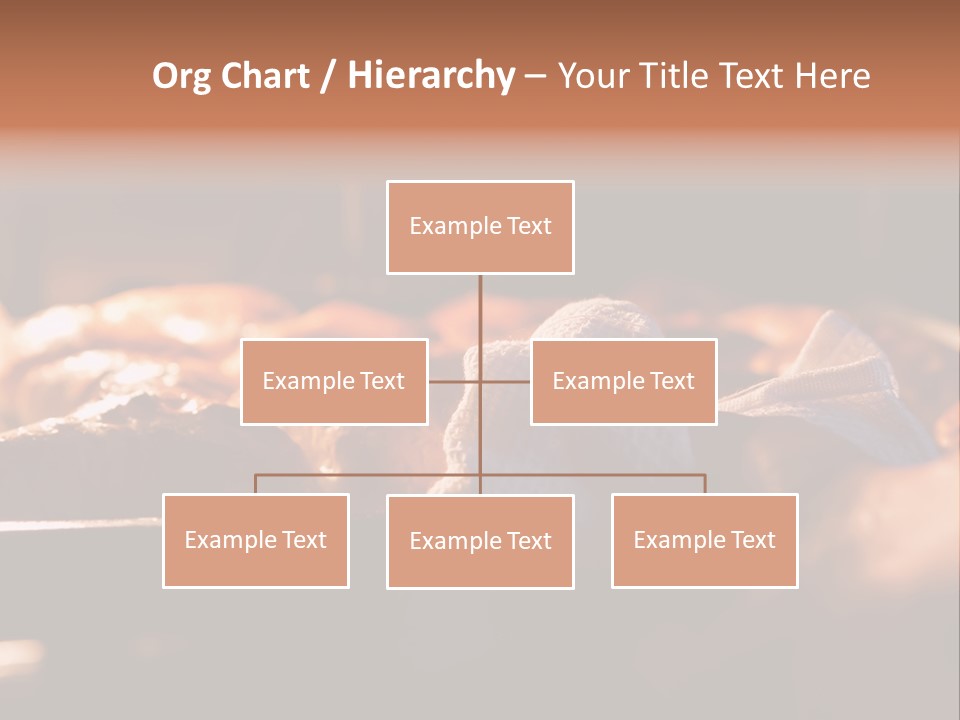 Org Chart / Hierarchy – Your Title Text Here

Example Text

Example Text

Example Text

Example Text

Example Text

Example Text